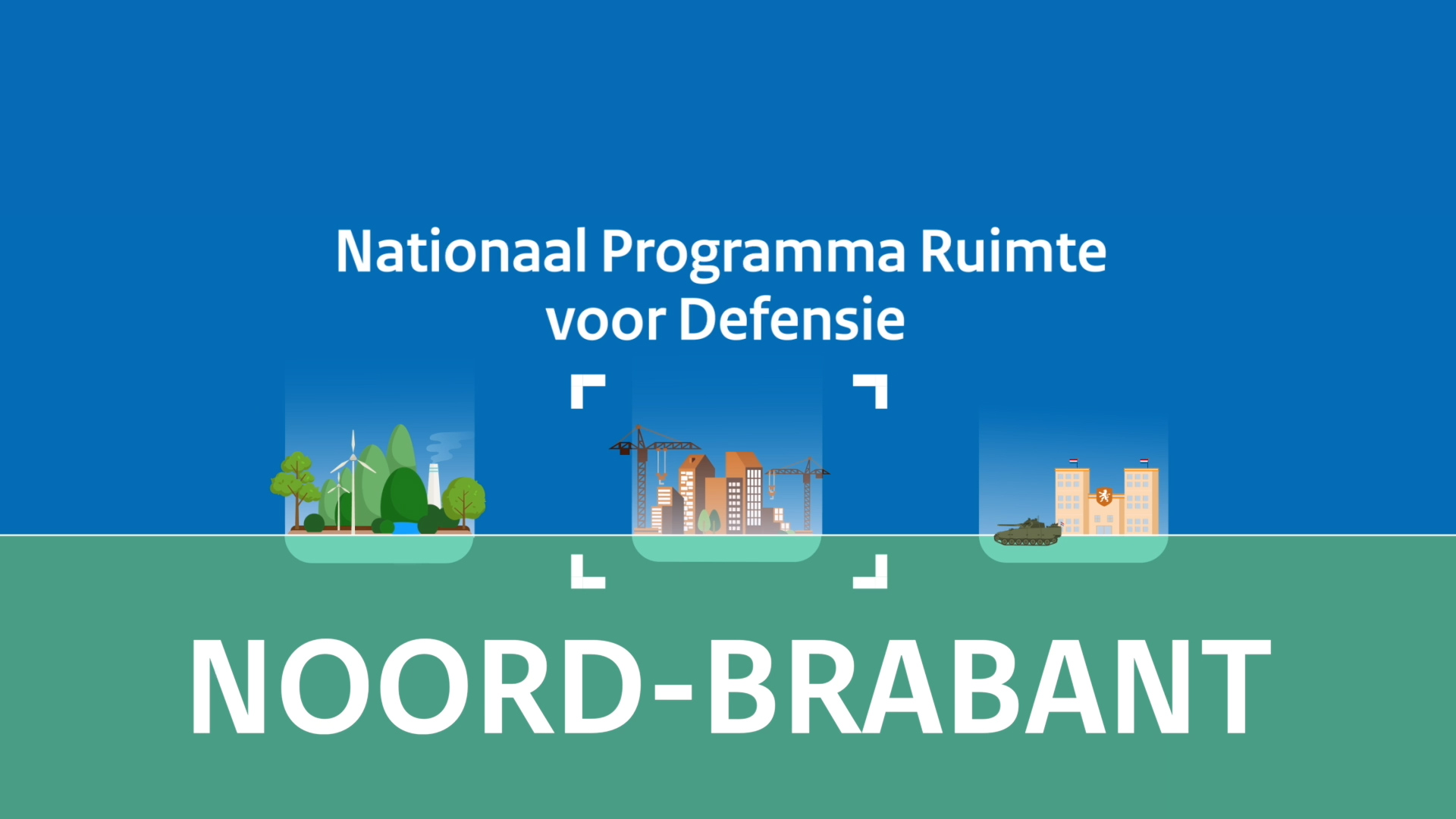 Nationaal Programma Ruimte voor Defensie

NOORD-BRABANT